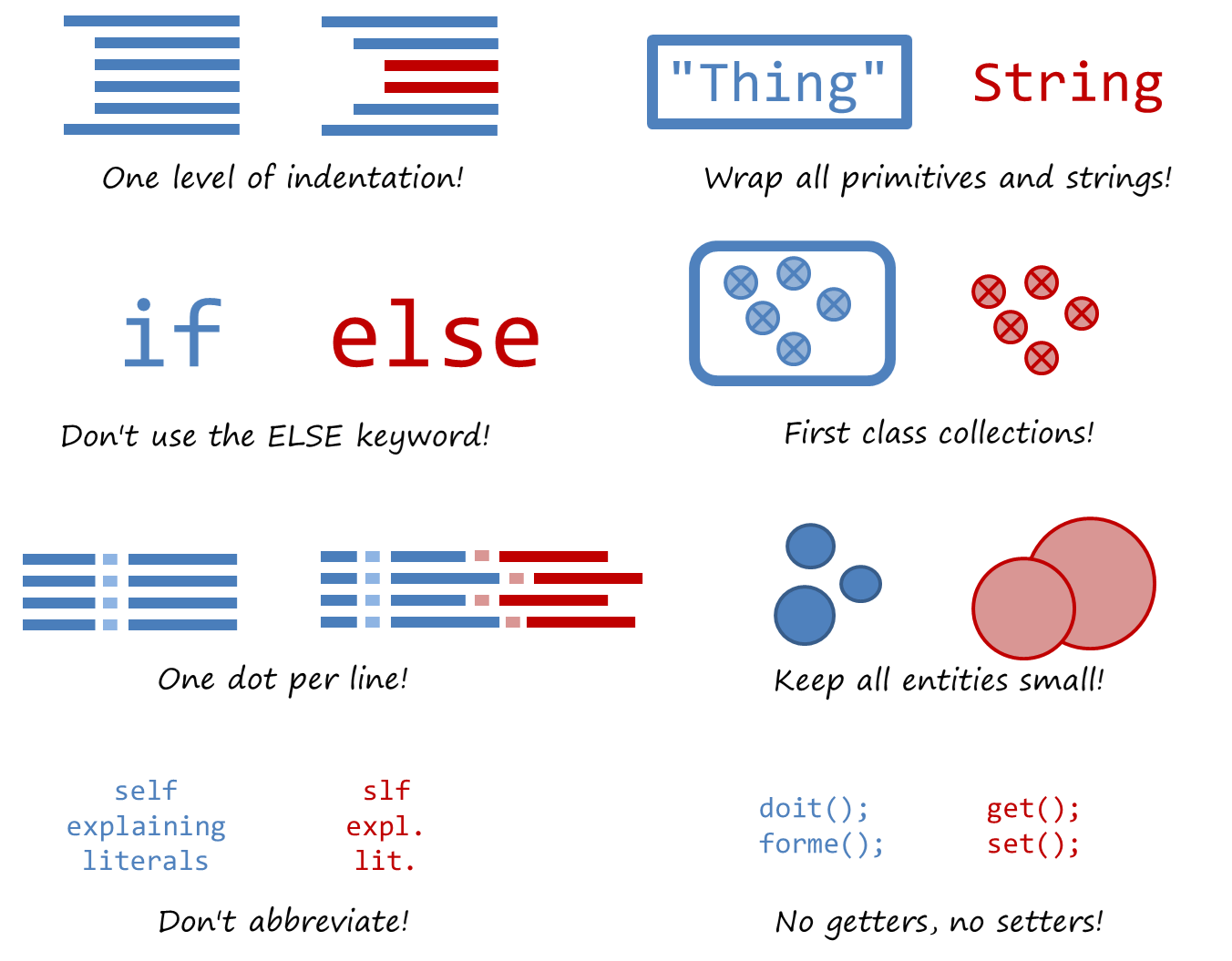 One level of indentation!

"Thing"

String

Wrap all primitives and strings!

if

else

Don't use the ELSE keyword!

First class collections!

One dot per line!

Keep all entities small!

self
explaining
literals

slf
expl.
lit.

Don't abbreviate!

doit();
forme();

get();
set();

No getters, no setters!